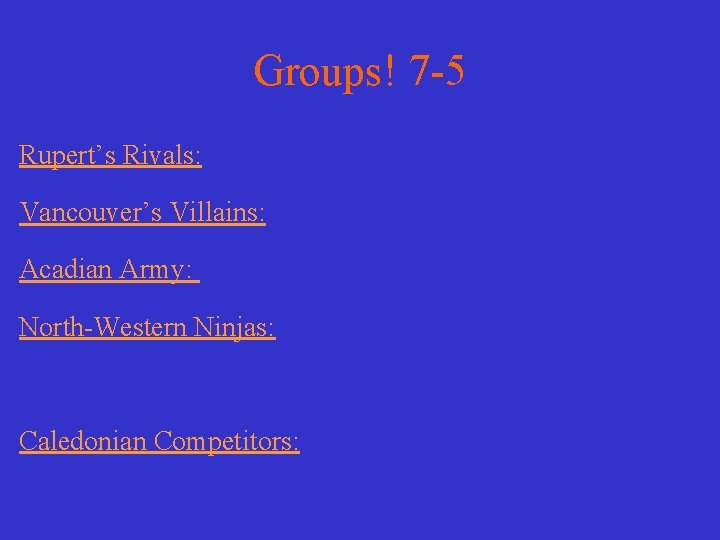 Groups! 7-5

Rupert’s Rivals:

Vancouver’s Villains:

Acadian Army:

North-Western Ninjas:

Caledonian Competitors: